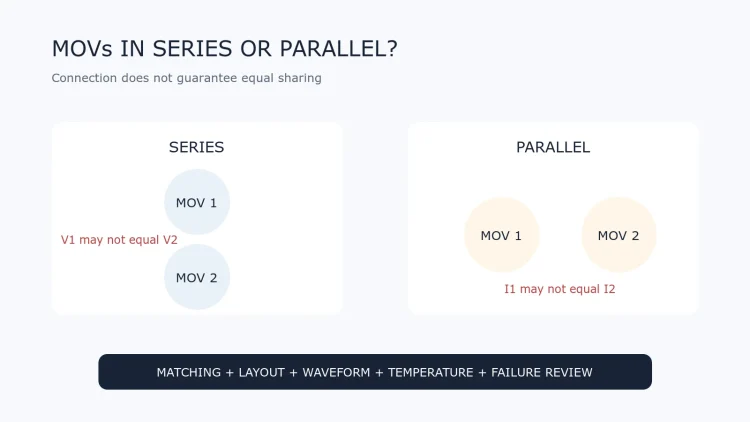 MOVs IN SERIES OR PARALLEL?

Connection does not guarantee equal sharing

SERIES

MOV 1

V1 may not equal V2

MOV 2

PARALLEL

MOV 1

MOV 2

I1 may not equal I2

MATCHING + LAYOUT + WAVEFORM + TEMPERATURE + FAILURE REVIEW